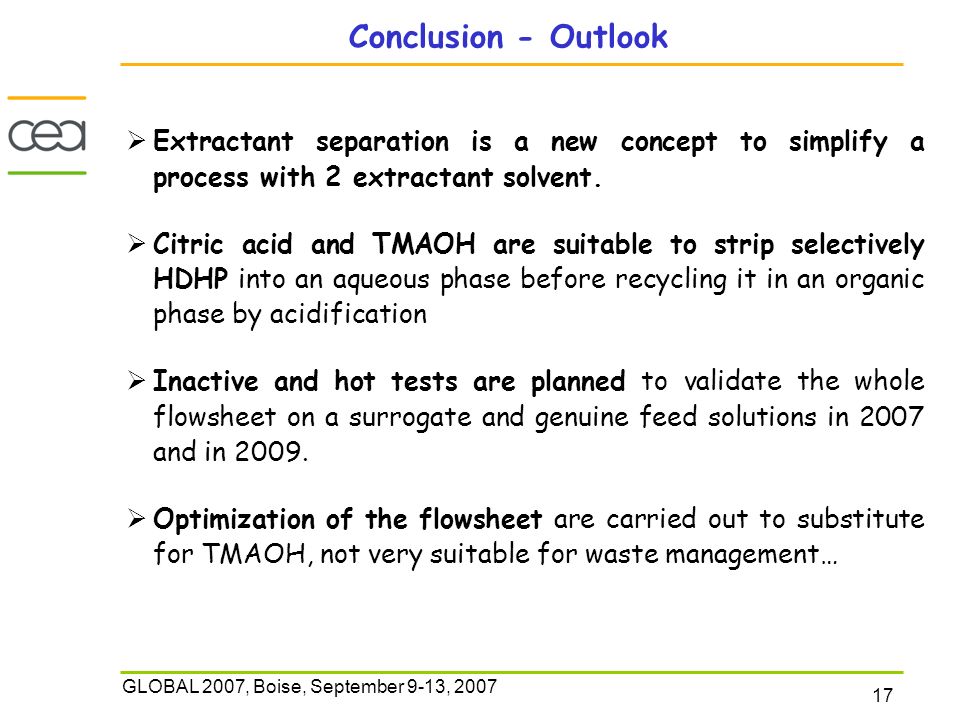 Conclusion - Outlook

cea

➢ Extractant separation is a new concept to simplify a process with 2 extractant solvent.

➢ Citric acid and TMAOH are suitable to strip selectively HDHP into an aqueous phase before recycling it in an organic phase by acidification

➢ Inactive and hot tests are planned to validate the whole flowsheet on a surrogate and genuine feed solutions in 2007 and in 2009.

➢ Optimization of the flowsheet are carried out to substitute for TMAOH, not very suitable for waste management…

GLOBAL 2007, Boise, September 9-13, 2007

17